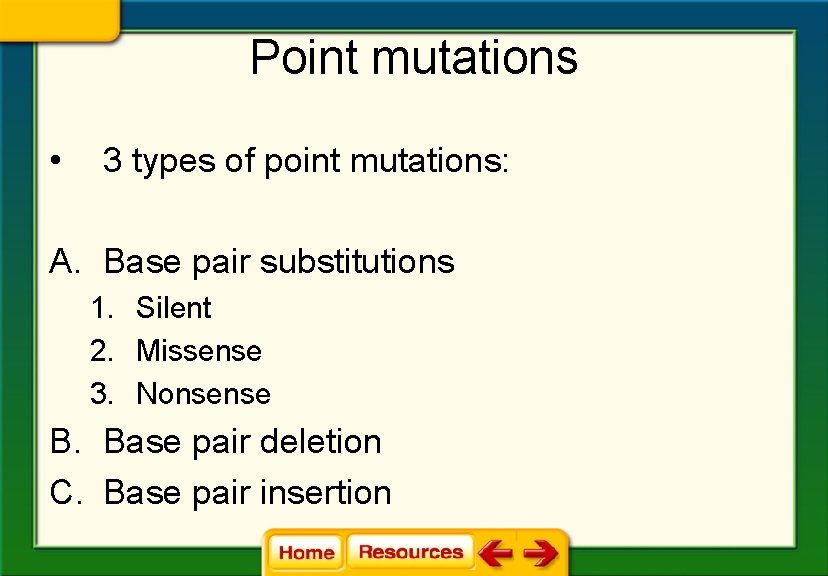 Point mutations

• 3 types of point mutations:

A. Base pair substitutions
1. Silent
2. Missense
3. Nonsense
B. Base pair deletion
C. Base pair insertion

Home Resources